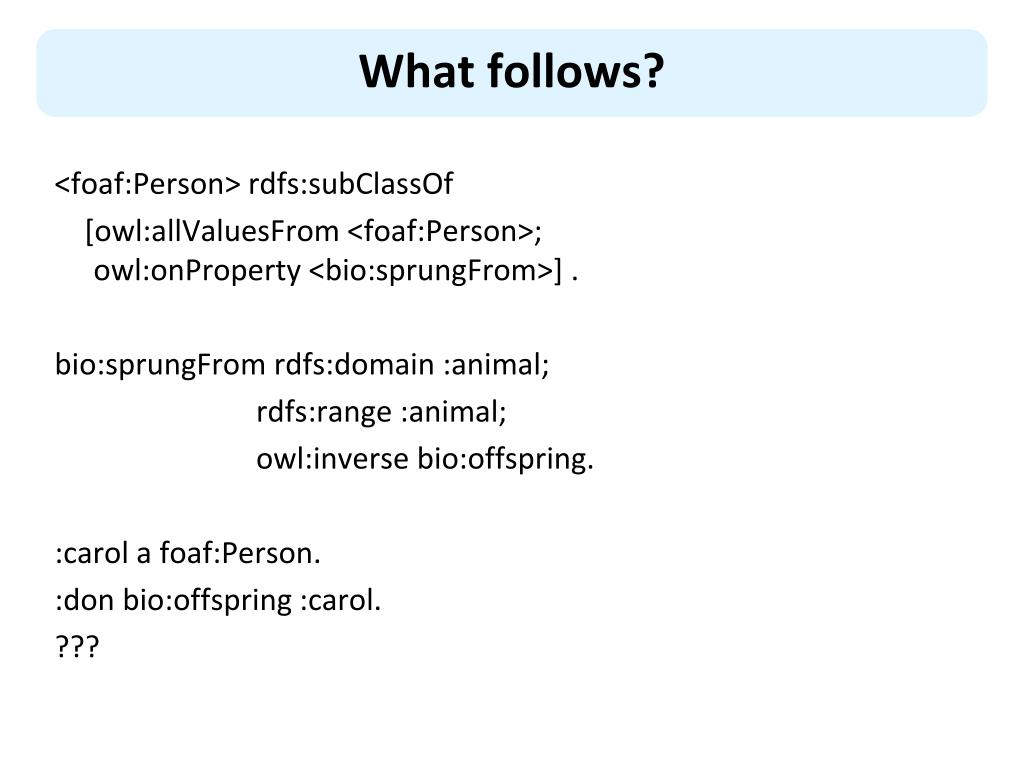 What follows?

<foaf:Person> rdfs:subClassOf
[owl:allValuesFrom <foaf:Person>;
owl:onProperty <bio:sprungFrom>] .

bio:sprungFrom rdfs:domain :animal;
rdfs:range :animal;
owl:inverse bio:offspring.

:carol a foaf:Person.
:don bio:offspring :carol.
???